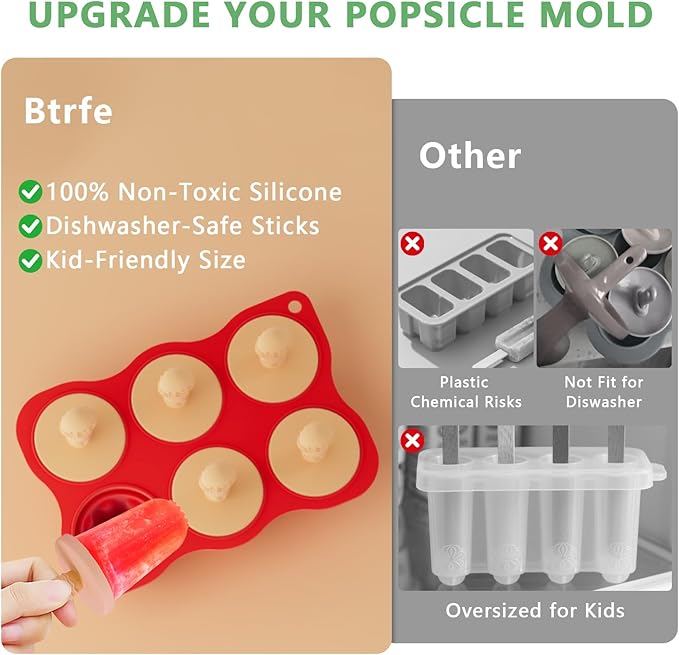 UPGRADE YOUR POPSICLE MOLD

Btrfe

100% Non-Toxic Silicone
Dishwasher-Safe Sticks
Kid-Friendly Size

Other

Plastic Chemical Risks

Not Fit for Diswasher

Oversized for Kids